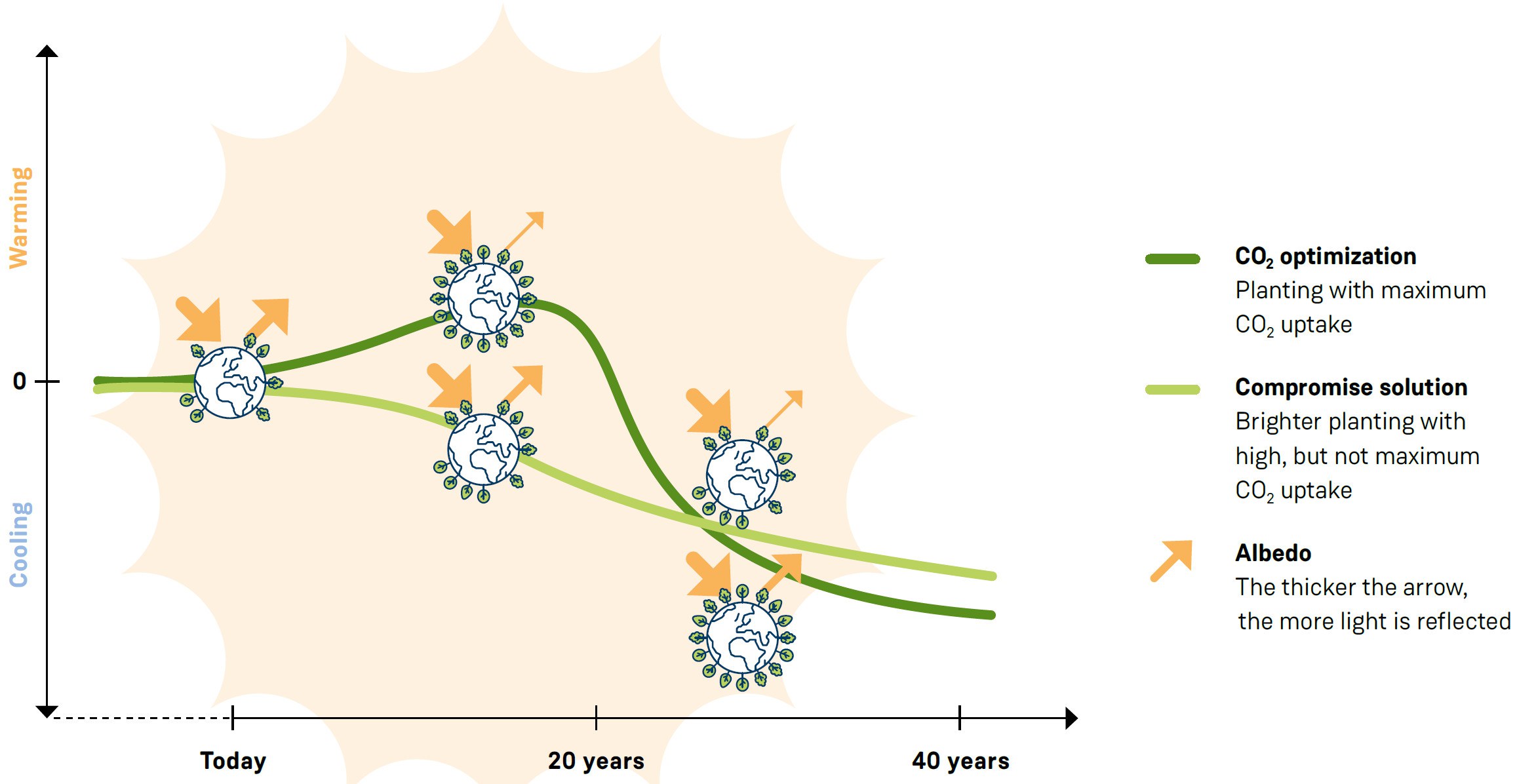 Warming

0

Cooling

Today

20 years

40 years

$CO_2$ optimization
Planting with maximum $CO_2$ uptake

Compromise solution
Brighter planting with high, but not maximum $CO_2$ uptake

Albedo
The thicker the arrow, the more light is reflected